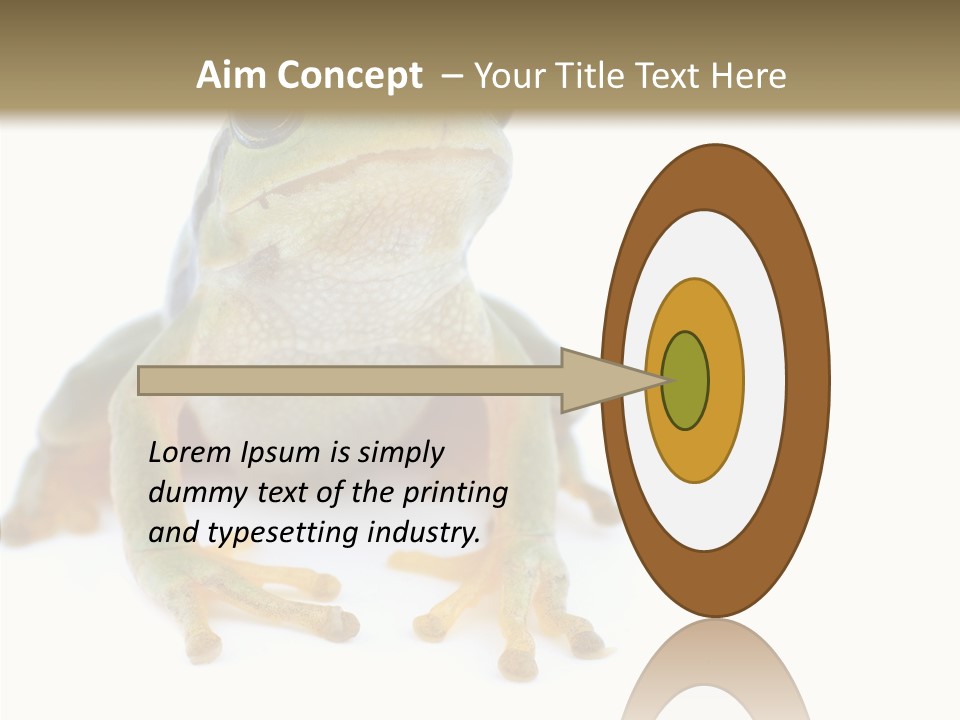 Aim Concept – Your Title Text Here

Lorem Ipsum is simply dummy text of the printing and typesetting industry.